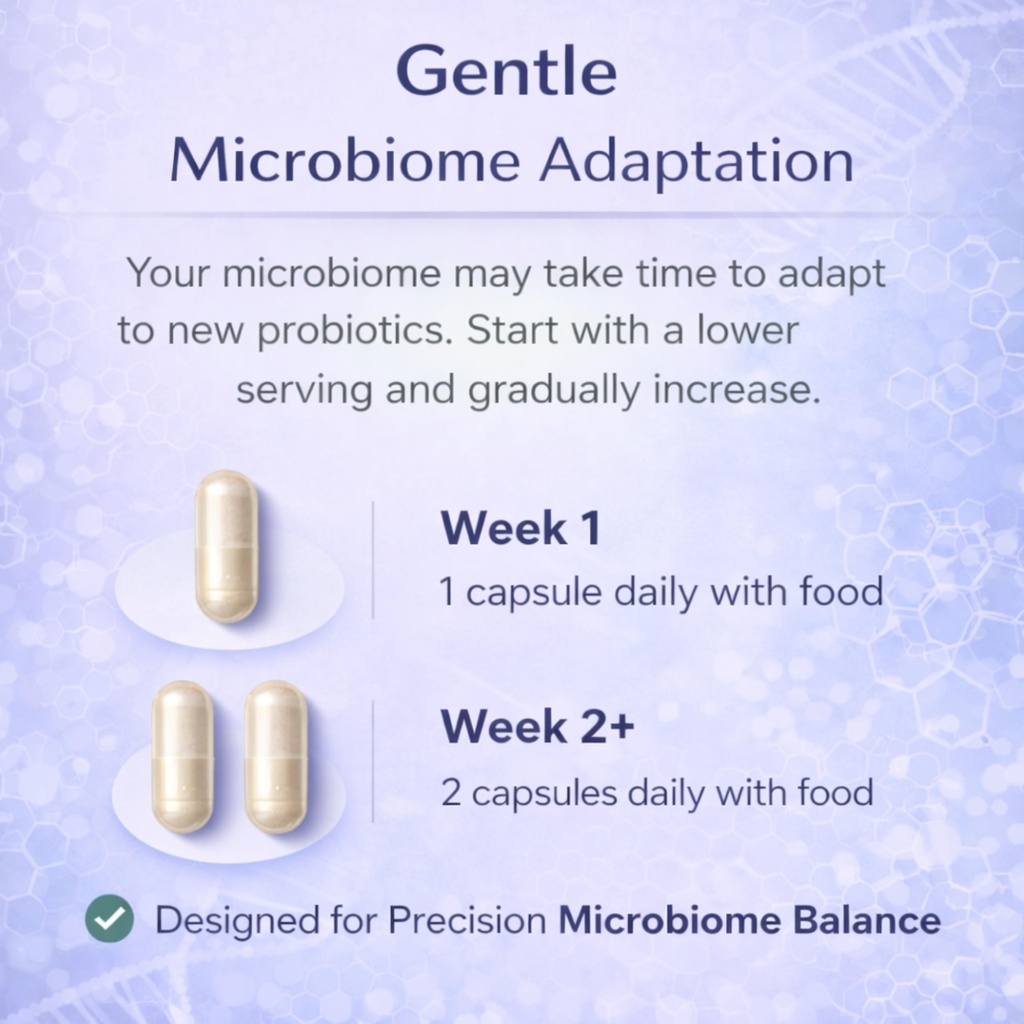 Gentle
Microbiome Adaptation

Your microbiome may take time to adapt to new probiotics. Start with a lower serving and gradually increase.

Week 1
1 capsule daily with food

Week 2+
2 capsules daily with food

Designed for Precision Microbiome Balance